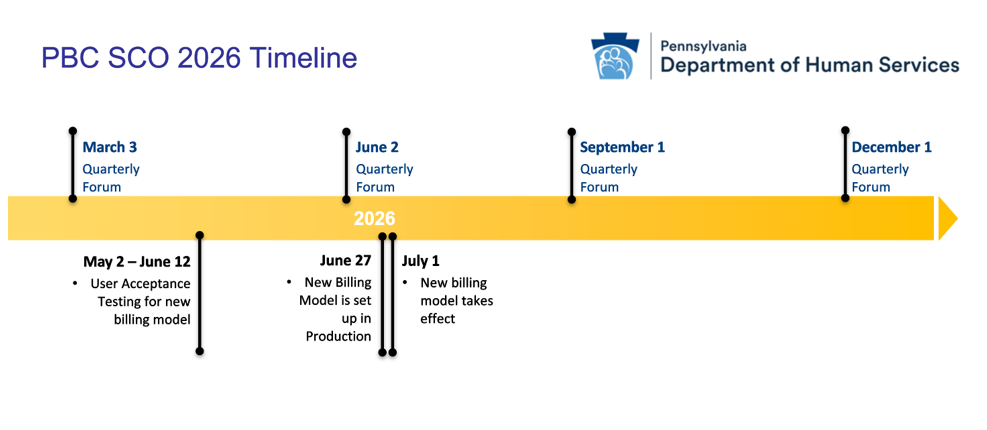 PBC SCO 2026 Timeline

Pennsylvania
Department of Human Services

March 3
Quarterly Forum

June 2
Quarterly Forum

September 1
Quarterly Forum

December 1
Quarterly Forum

2026

May 2 – June 12
• User Acceptance Testing for new billing model

June 27
• New Billing Model is set up in Production

July 1
• New billing model takes effect